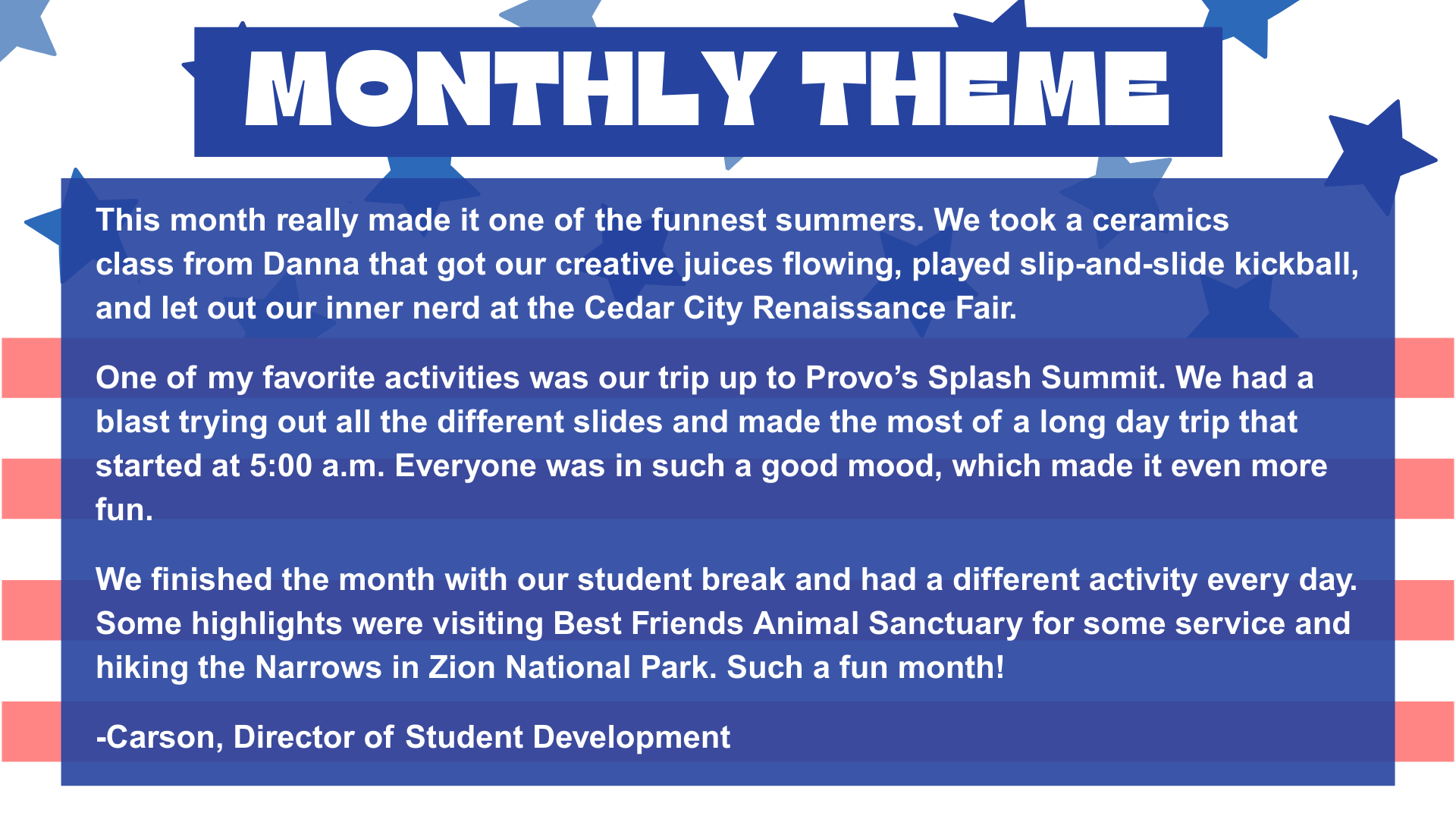 MONTHLY THEME

This month really made it one of the funnest summers. We took a ceramics class from Danna that got our creative juices flowing, played slip-and-slide kickball, and let out our inner nerd at the Cedar City Renaissance Fair.

One of my favorite activities was our trip up to Provo's Splash Summit. We had a blast trying out all the different slides and made the most of a long day trip that started at 5:00 a.m. Everyone was in such a good mood, which made it even more fun.

We finished the month with our student break and had a different activity every day. Some highlights were visiting Best Friends Animal Sanctuary for some service and hiking the Narrows in Zion National Park. Such a fun month!

-Carson, Director of Student Development